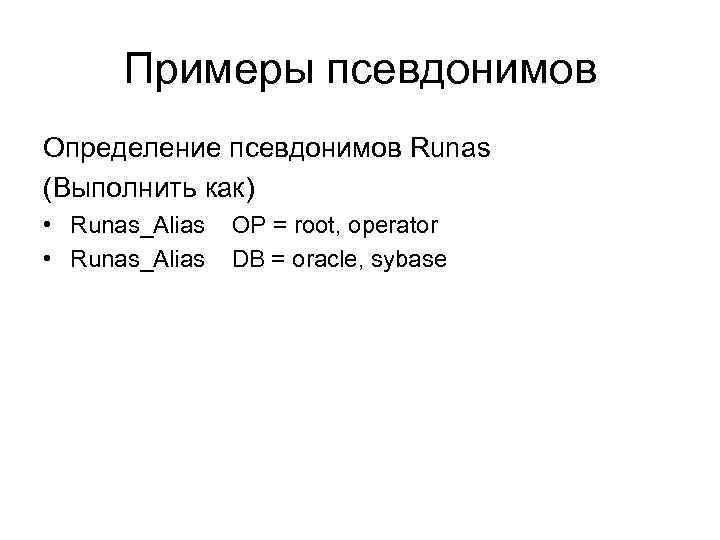 Примеры псевдонимов

Определение псевдонимов Runas (Выполнить как)

• Runas_Alias OP = root, operator
• Runas_Alias DB = oracle, sybase